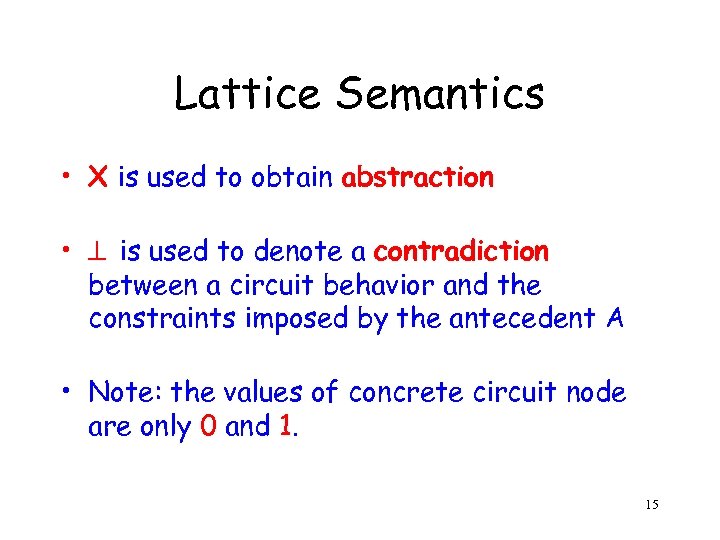 Lattice Semantics

• X is used to obtain abstraction

• $\perp$ is used to denote a contradiction between a circuit behavior and the constraints imposed by the antecedent A

• Note: the values of concrete circuit node are only 0 and 1.

15